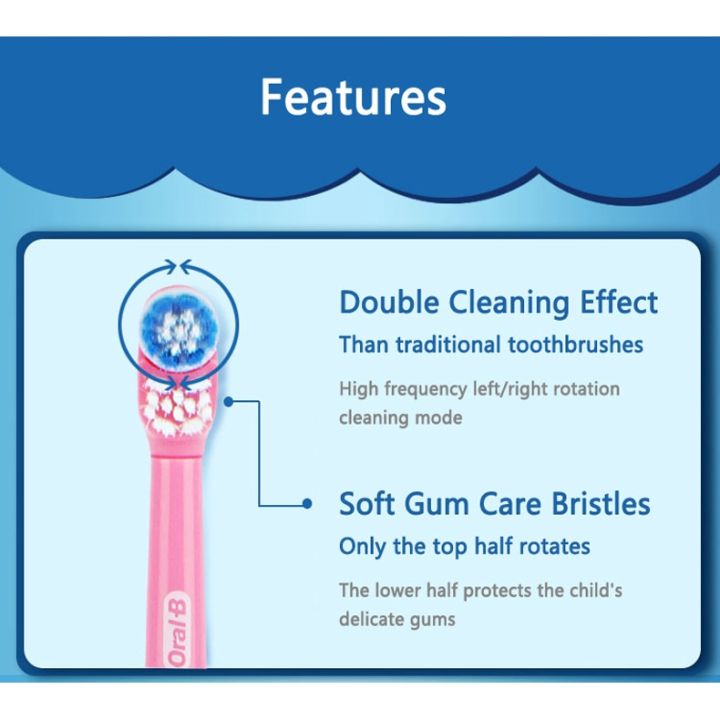 Features

Double Cleaning Effect

Than traditional toothbrushes

High frequency left/right rotation cleaning mode

Soft Gum Care Bristles

Only the top half rotates

The lower half protects the child's delicate gums

Oral-B